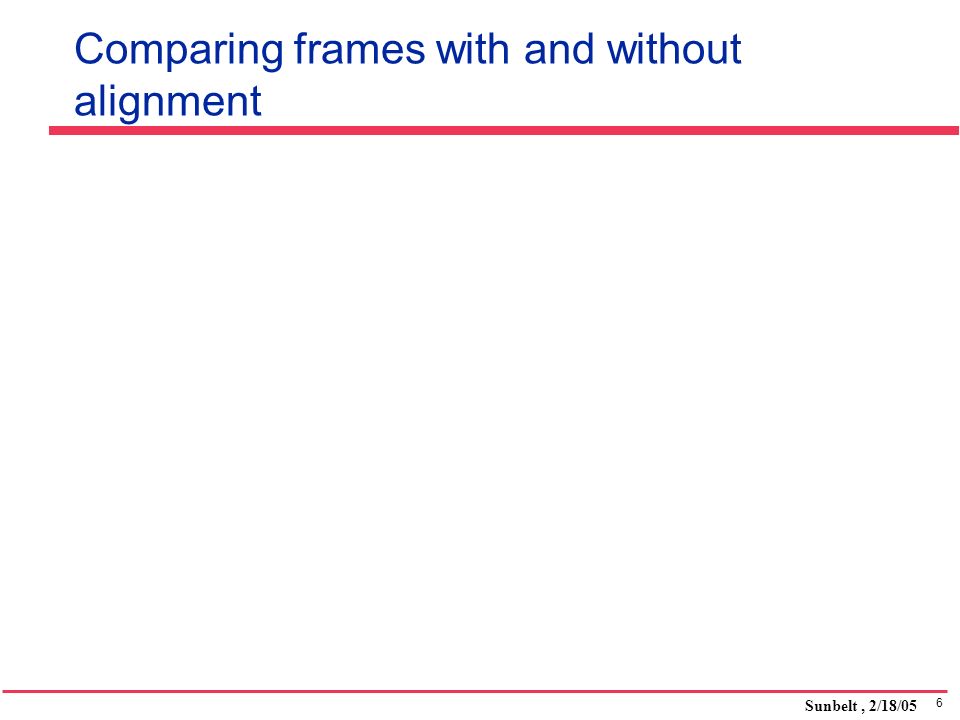 Comparing frames with and without alignment

Sunbelt , 2/18/05 6